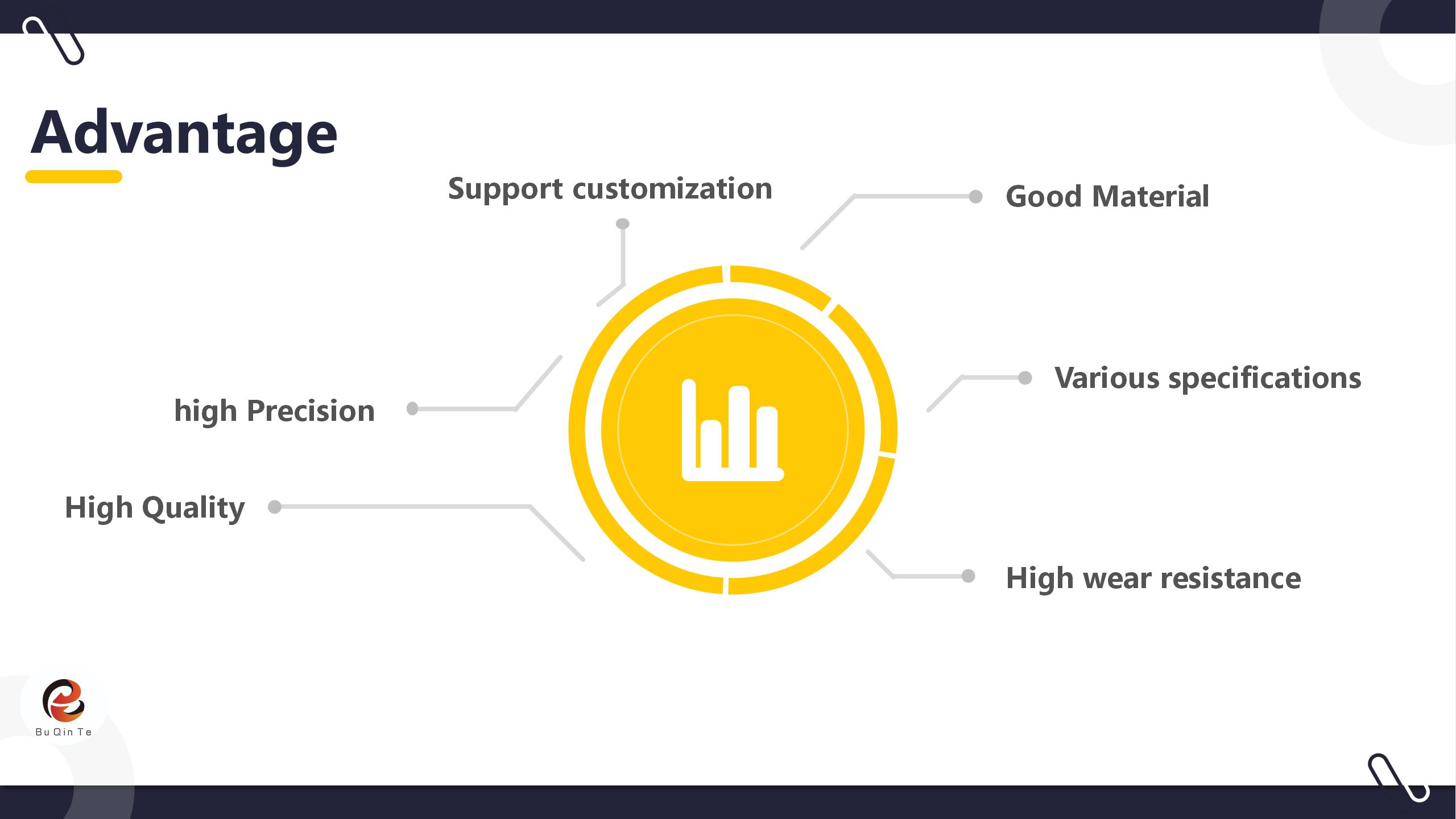 Advantage

Support customization

Good Material

high Precision

Various specifications

High Quality

High wear resistance

Bu Qin Te